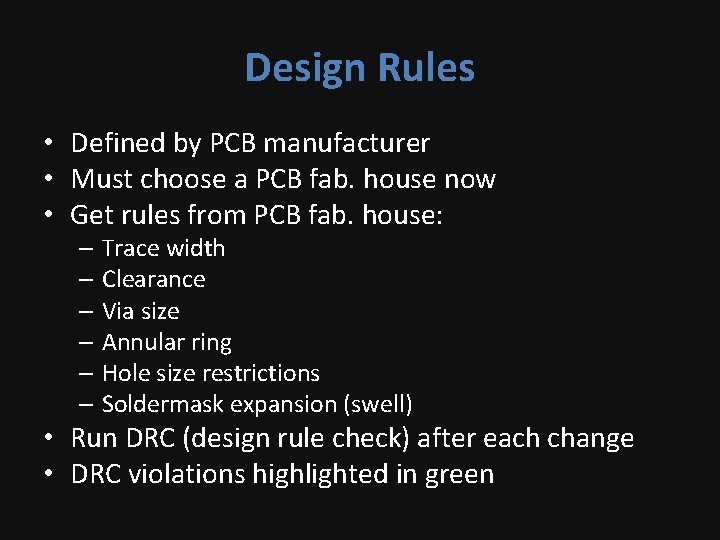 Design Rules

• Defined by PCB manufacturer
• Must choose a PCB fab. house now
• Get rules from PCB fab. house:
  – Trace width
  – Clearance
  – Via size
  – Annular ring
  – Hole size restrictions
  – Soldermask expansion (swell)
• Run DRC (design rule check) after each change
• DRC violations highlighted in green